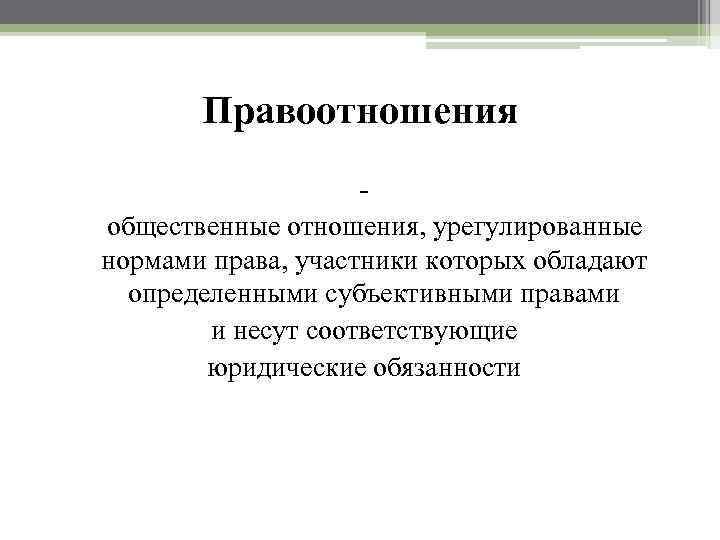 Правоотношения

-

общественные отношения, урегулированные нормами права, участники которых обладают определенными субъективными правами и несут соответствующие юридические обязанности